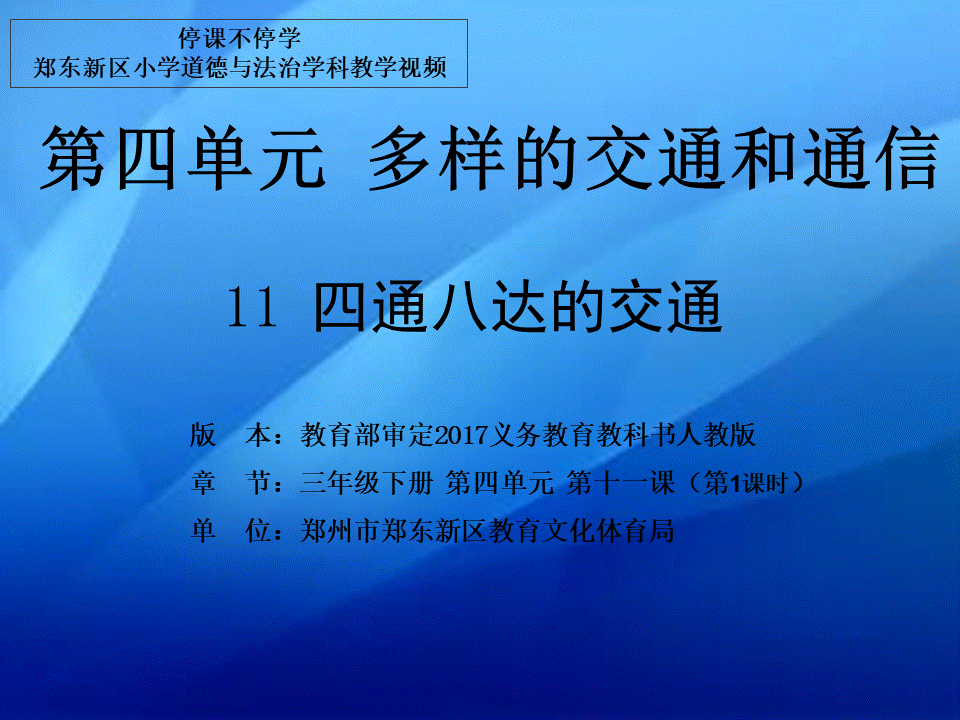 停课不停学
郑东新区小学道德与法治学科教学视频

第四单元 多样的交通和通信

11 四通八达的交通

版　本：教育部审定2017义务教育教科书人教版
章　节：三年级下册 第四单元 第十一课（第1课时）
单　位：郑州市郑东新区教育文化体育局